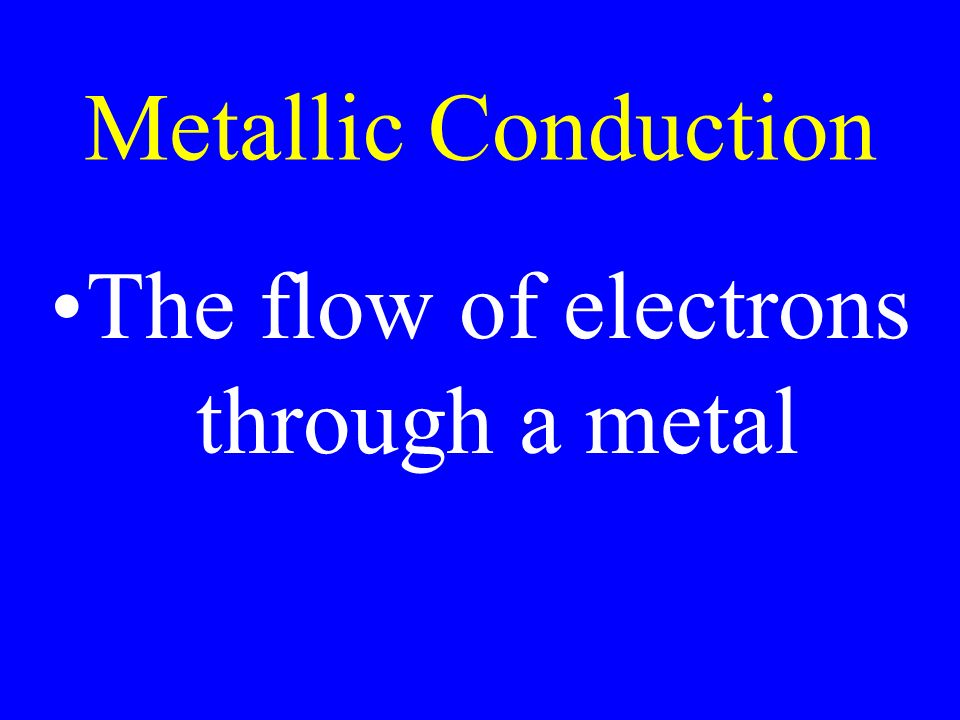 Metallic Conduction

•The flow of electrons through a metal